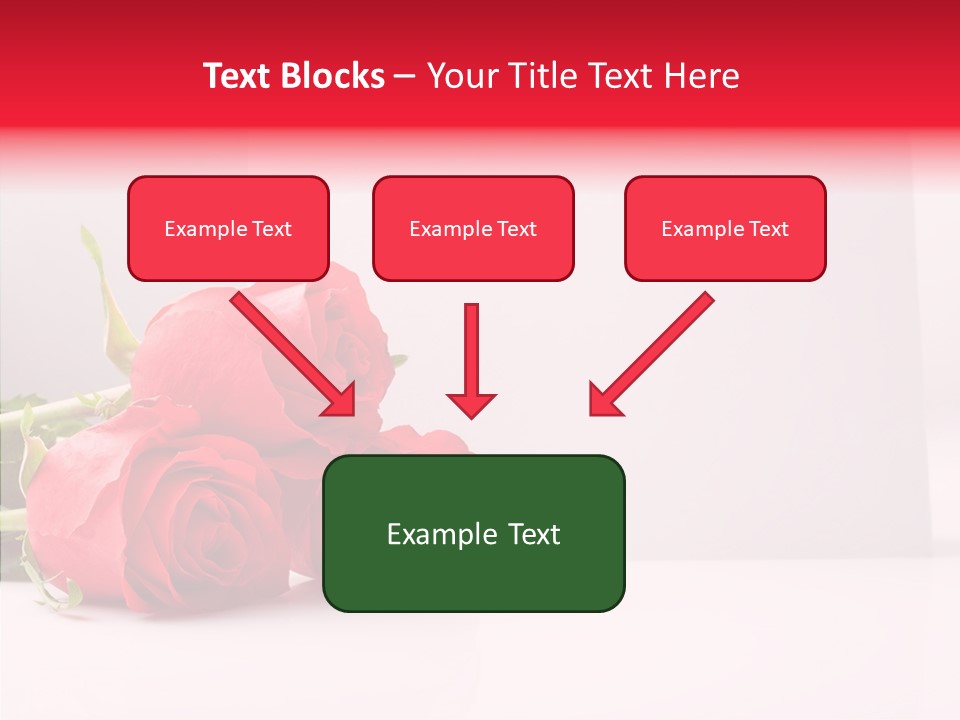 Text Blocks – Your Title Text Here

Example Text

Example Text

Example Text

Example Text